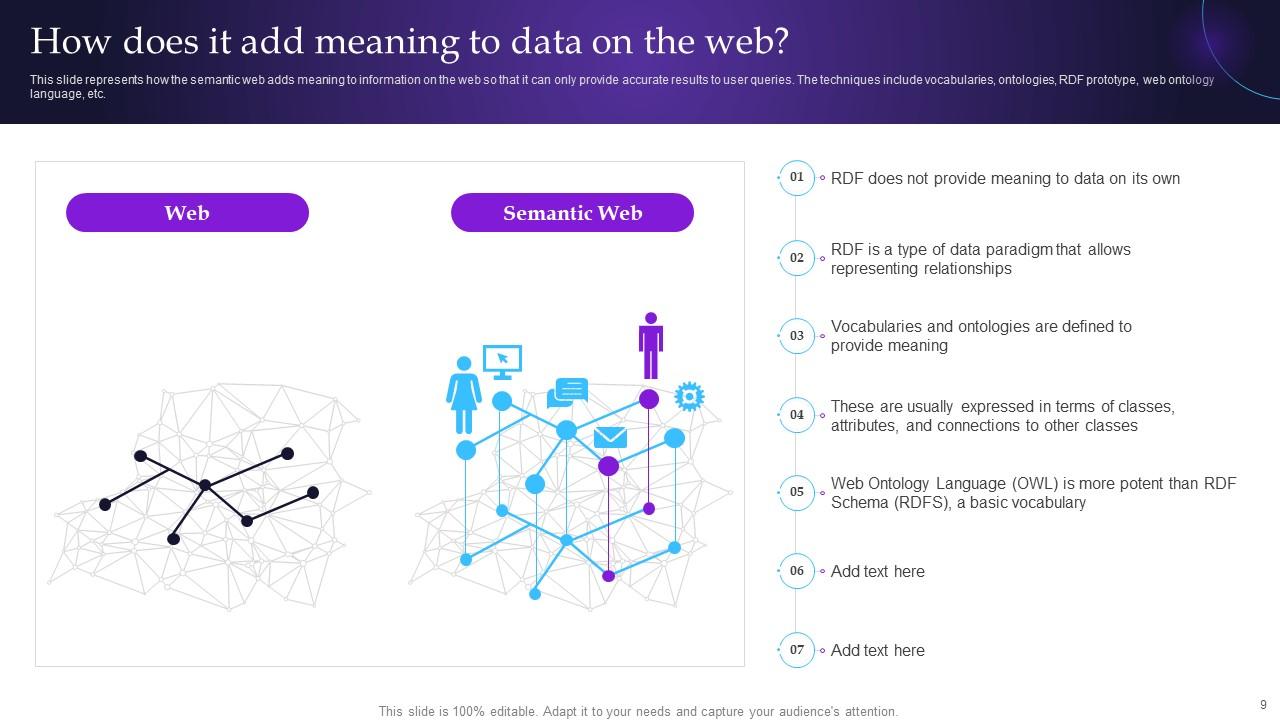 How does it add meaning to data on the web?

This slide represents how the semantic web adds meaning to information on the web so that it can only provide accurate results to user queries. The techniques include vocabularies, ontologies, RDF prototype, web ontology language, etc.

Web

Semantic Web

01 RDF does not provide meaning to data on its own

02 RDF is a type of data paradigm that allows representing relationships

03 Vocabularies and ontologies are defined to provide meaning

04 These are usually expressed in terms of classes, attributes, and connections to other classes

05 Web Ontology Language (OWL) is more potent than RDF Schema (RDFS), a basic vocabulary

06 Add text here

07 Add text here

This slide is 100% editable. Adapt it to your needs and capture your audience's attention.

9